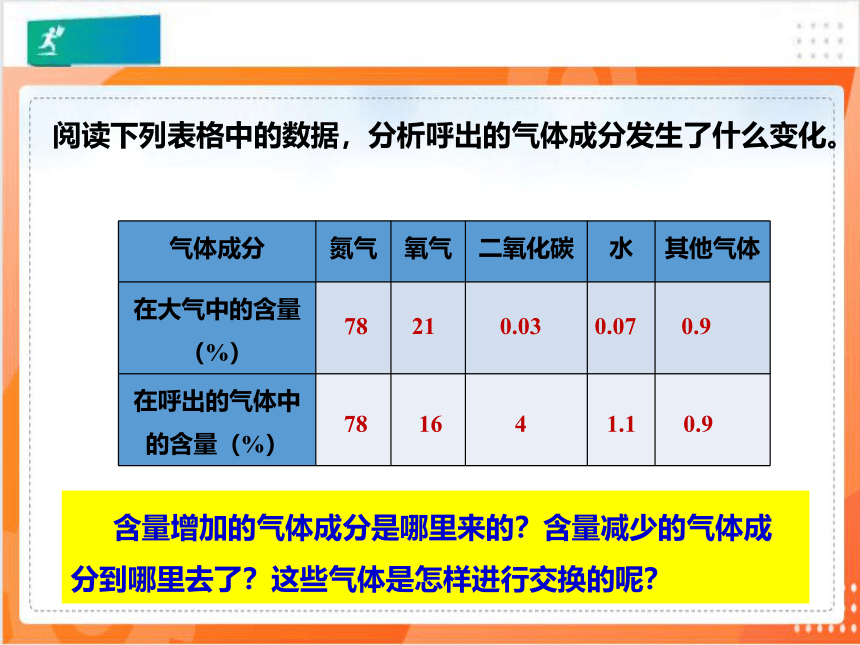 阅读下列表格中的数据，分析呼出的气体成分发生了什么变化。

| 气体成分 | 氮气 | 氧气 | 二氧化碳 | 水 | 其他气体 |
|---|---|---|---|---|---|
| 在大气中的含量（%） | 78 | 21 | 0.03 | 0.07 | 0.9 |
| 在呼出的气体中的含量（%） | 78 | 16 | 4 | 1.1 | 0.9 |

含量增加的气体成分是哪里来的？含量减少的气体成分到哪里去了？这些气体是怎样进行交换的呢？